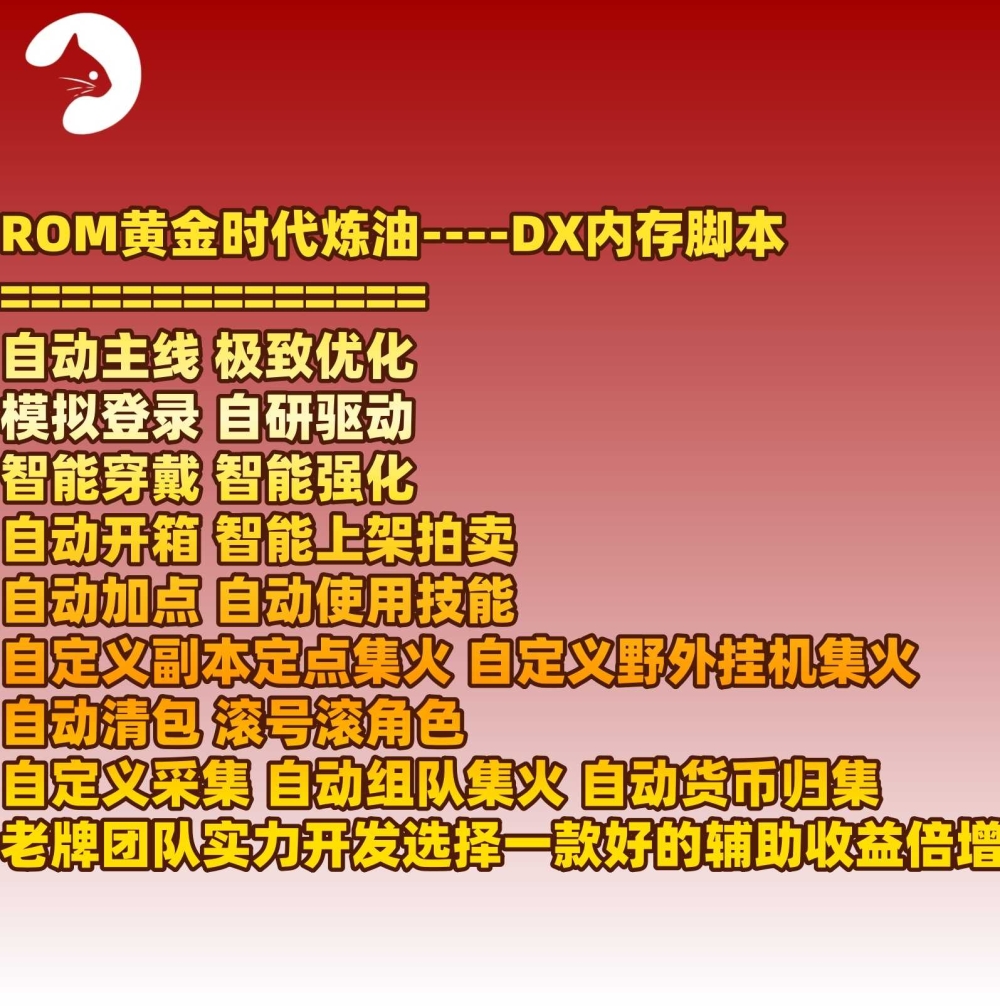 ROM黄金时代炼油----DX内存脚本
================
自动主线 极致优化
模拟登录 自研驱动
智能穿戴 智能强化
自动开箱 智能上架拍卖
自动加点 自动使用技能
自定义副本定点集火 自定义野外挂机集火
自动清包 滚号滚角色
自定义采集 自动组队集火 自动货币归集
老牌团队实力开发选择一款好的辅助收益倍增